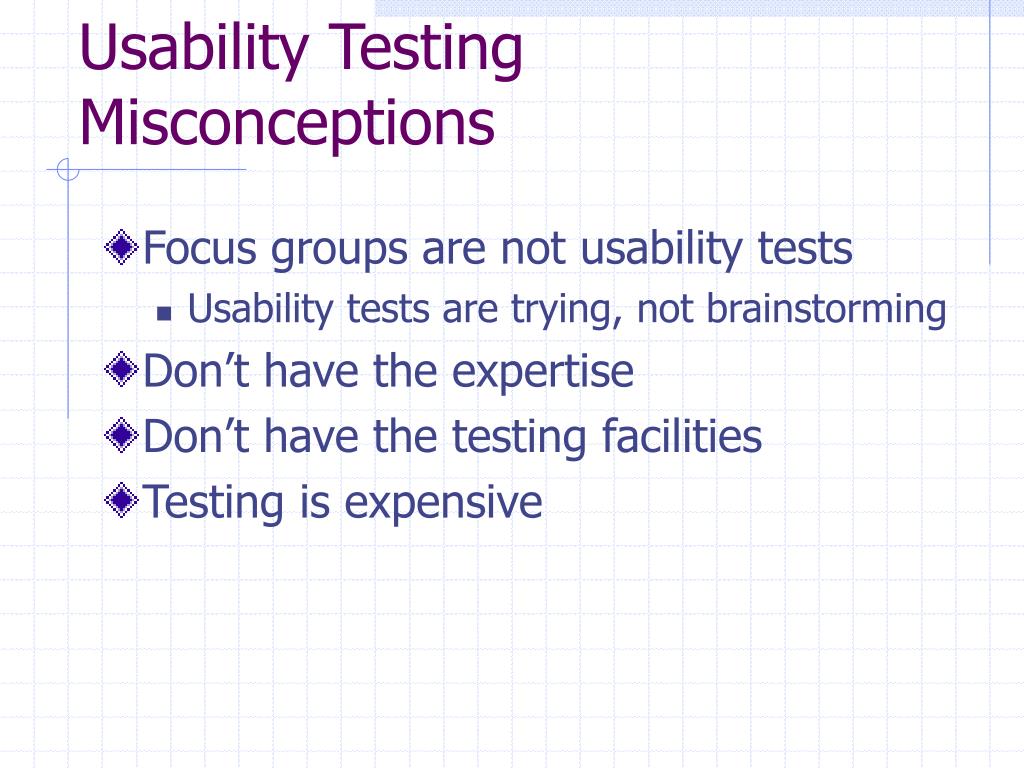 Usability Testing Misconceptions

Focus groups are not usability tests

Usability tests are trying, not brainstorming

Don’t have the expertise

Don’t have the testing facilities

Testing is expensive